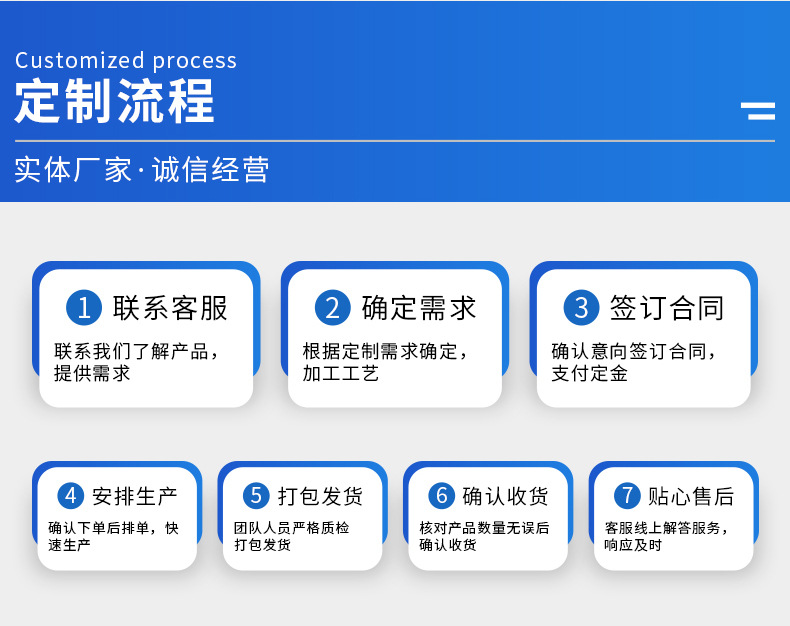 Customized process
定制流程

实体厂家·诚信经营

1 联系客服
联系我们了解产品，提供需求

2 确定需求
根据定制需求确定，加工工艺

3 签订合同
确认意向签订合同，支付定金

4 安排生产
确认下单后排单，快速生产

5 打包发货
团队人员严格质检打包发货

6 确认收货
核对产品数量无误后确认收货

7 贴心售后
客服线上解答服务，响应及时